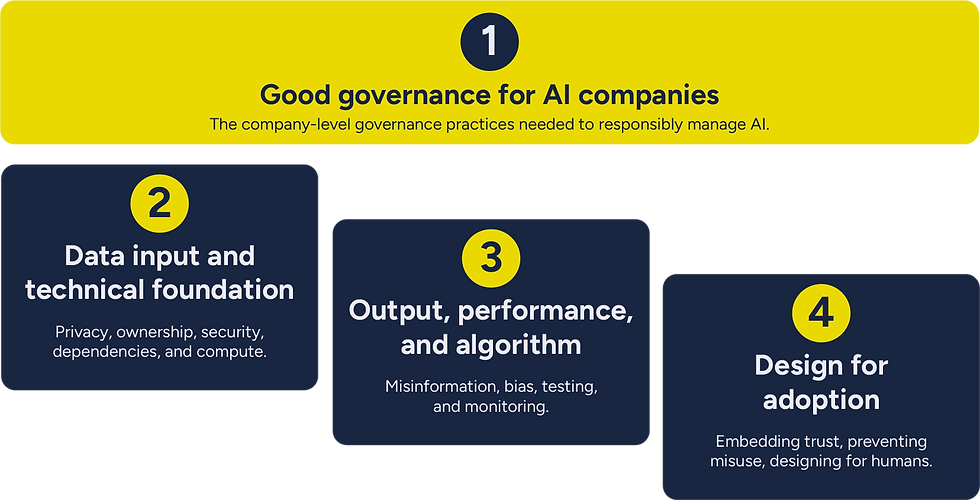 1

Good governance for AI companies

The company-level governance practices needed to responsibly manage AI.

2

Data input and technical foundation

Privacy, ownership, security, dependencies, and compute.

3

Output, performance, and algorithm

Misinformation, bias, testing, and monitoring.

4

Design for adoption

Embedding trust, preventing misuse, designing for humans.